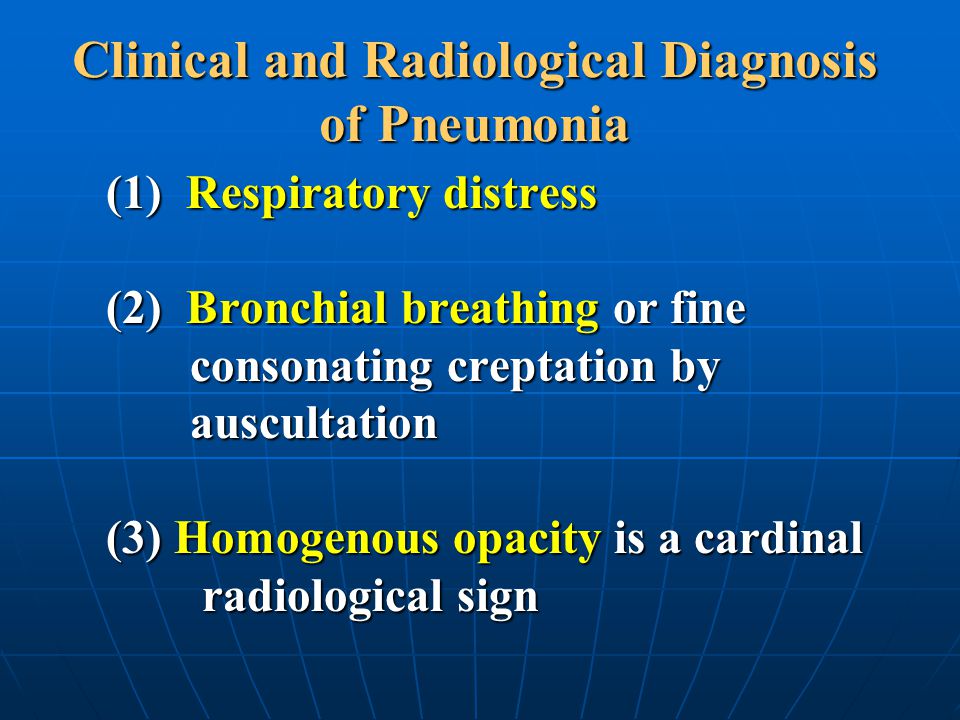 Clinical and Radiological Diagnosis of Pneumonia

(1) Respiratory distress

(2) Bronchial breathing or fine consonating creptation by auscultation

(3) Homogenous opacity is a cardinal radiological sign